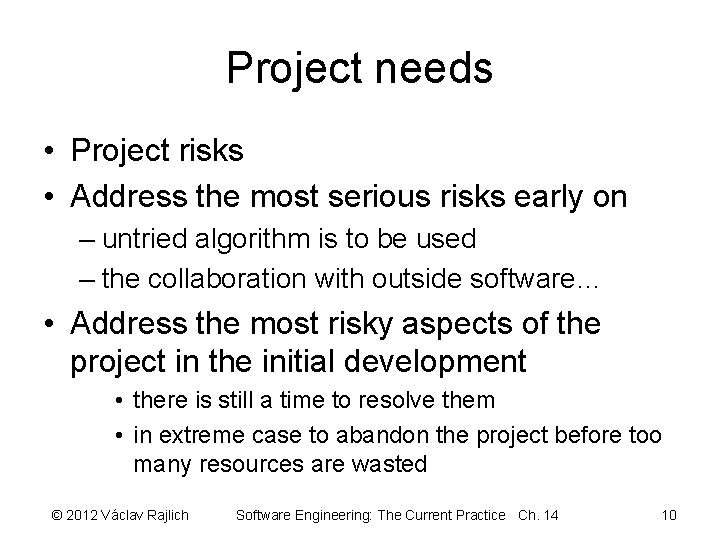 Project needs

• Project risks
• Address the most serious risks early on
– untried algorithm is to be used
– the collaboration with outside software…
• Address the most risky aspects of the project in the initial development
• there is still a time to resolve them
• in extreme case to abandon the project before too many resources are wasted

© 2012 Václav Rajlich Software Engineering: The Current Practice Ch. 14 10